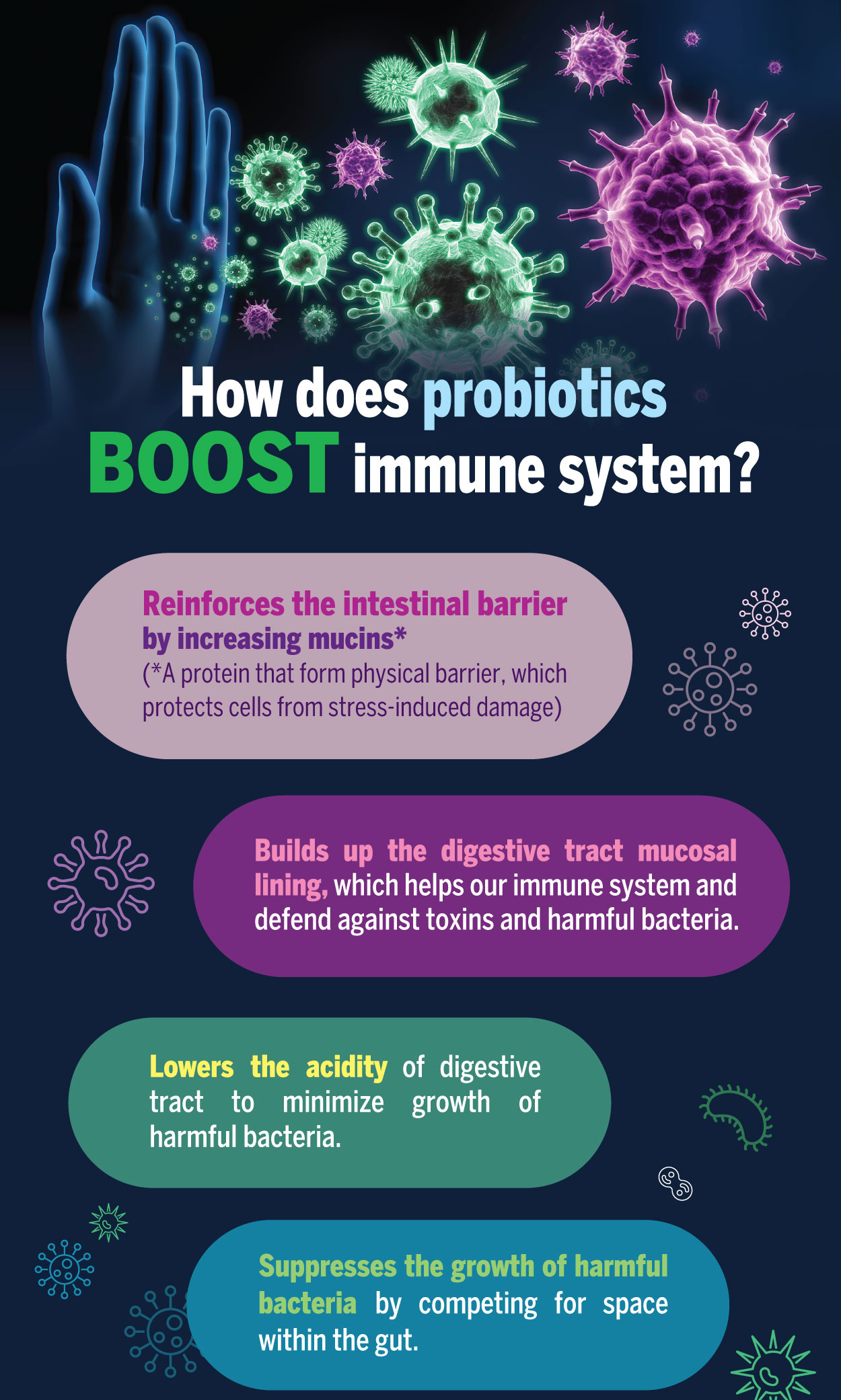 How does probiotics BOOST immune system?

Reinforces the intestinal barrier by increasing mucins*
(*A protein that form physical barrier, which protects cells from stress-induced damage)

Builds up the digestive tract mucosal lining, which helps our immune system and defend against toxins and harmful bacteria.

Lowers the acidity of digestive tract to minimize growth of harmful bacteria.

Suppresses the growth of harmful bacteria by competing for space within the gut.